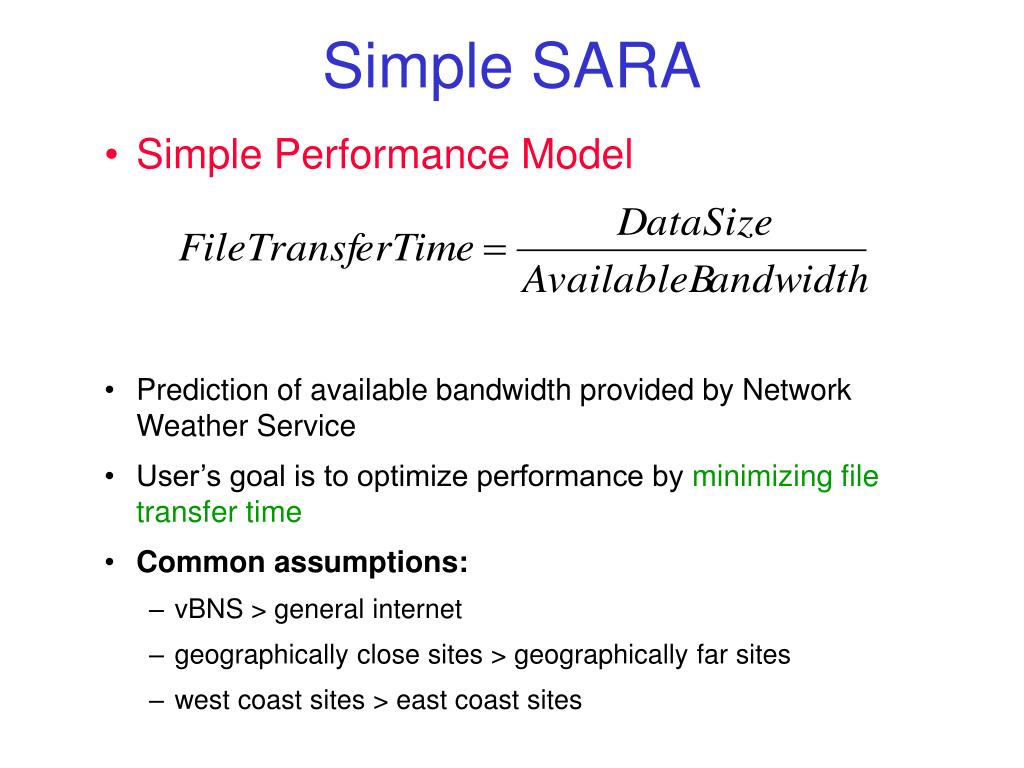 Simple SARA

• Simple Performance Model

$FileTransferTime = \frac{DataSize}{AvailableBandwidth}$

• Prediction of available bandwidth provided by Network Weather Service

• User's goal is to optimize performance by minimizing file transfer time

• **Common assumptions:**

– vBNS > general internet

– geographically close sites > geographically far sites

– west coast sites > east coast sites